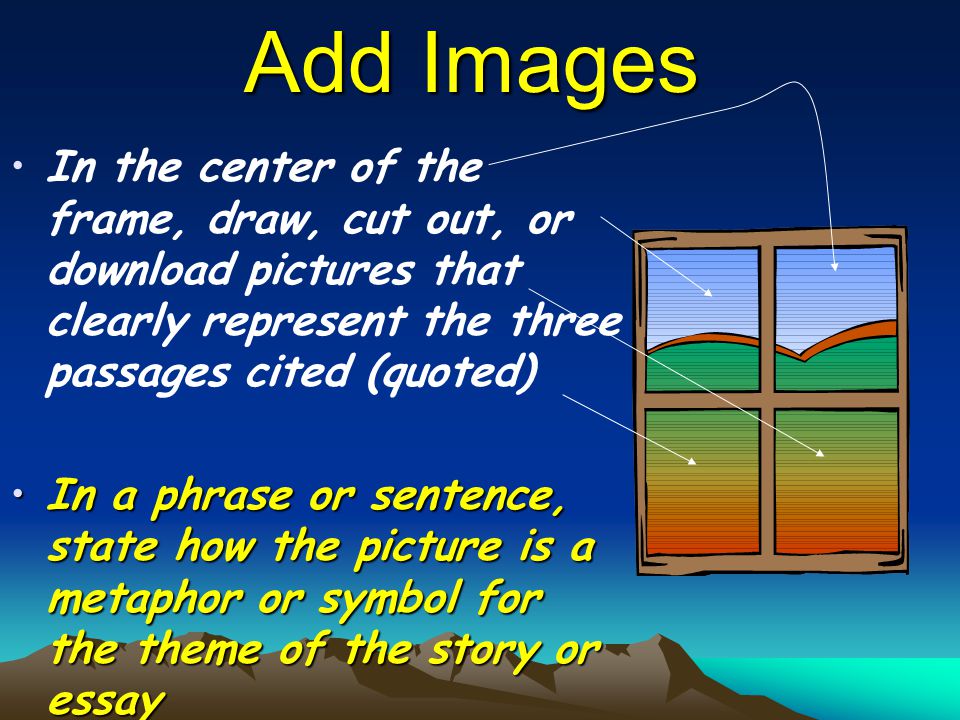 Add Images

• In the center of the frame, draw, cut out, or download pictures that clearly represent the three passages cited (quoted)

• In a phrase or sentence, state how the picture is a metaphor or symbol for the theme of the story or essay